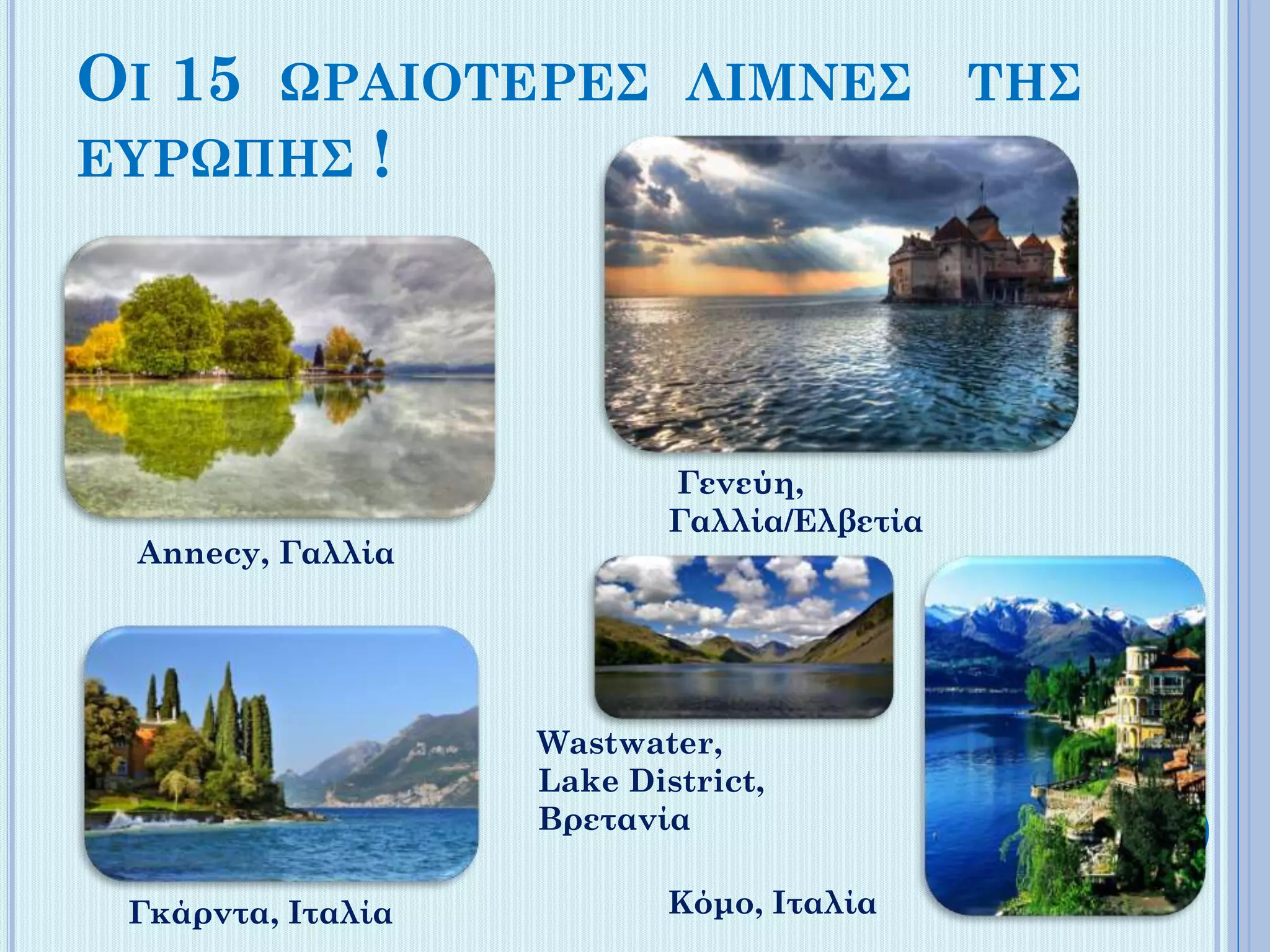 ΟΙ 15 ΩΡΑΙΟΤΕΡΕΣ ΛΙΜΝΕΣ ΤΗΣ ΕΥΡΩΠΗΣ !

Γενεύη, Γαλλία/Ελβετία

Annecy, Γαλλία

Wastwater, Lake District, Βρετανία

Γκάρντα, Ιταλία

Κόμο, Ιταλία